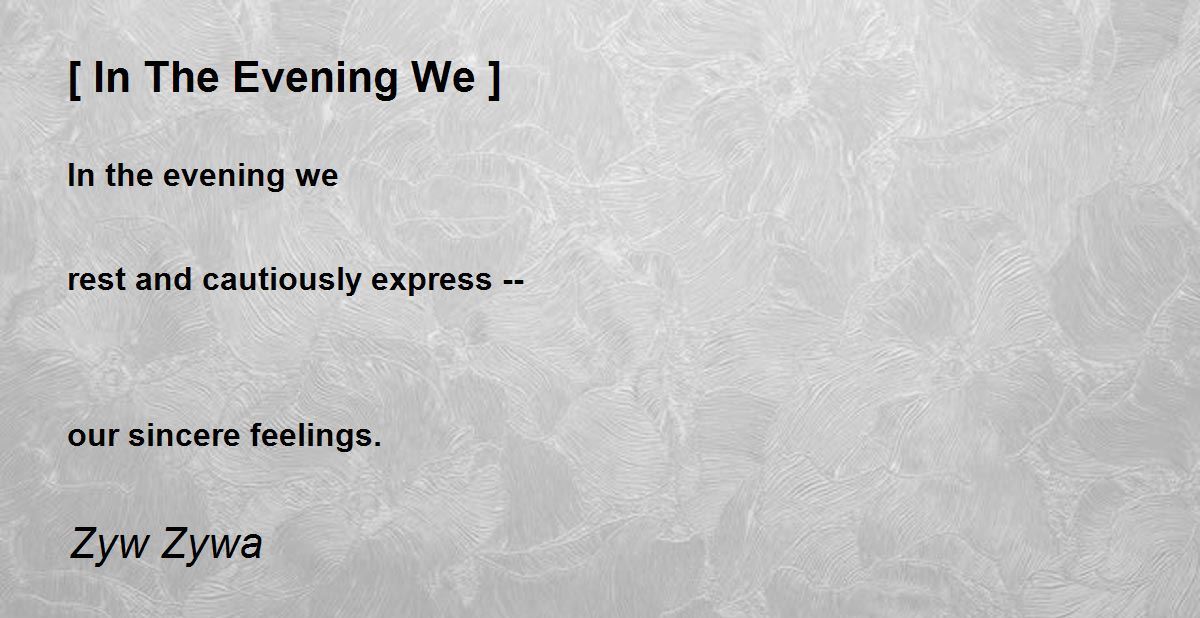 [ In The Evening We ]

In the evening we

rest and cautiously express --

our sincere feelings.

Zyw Zywa